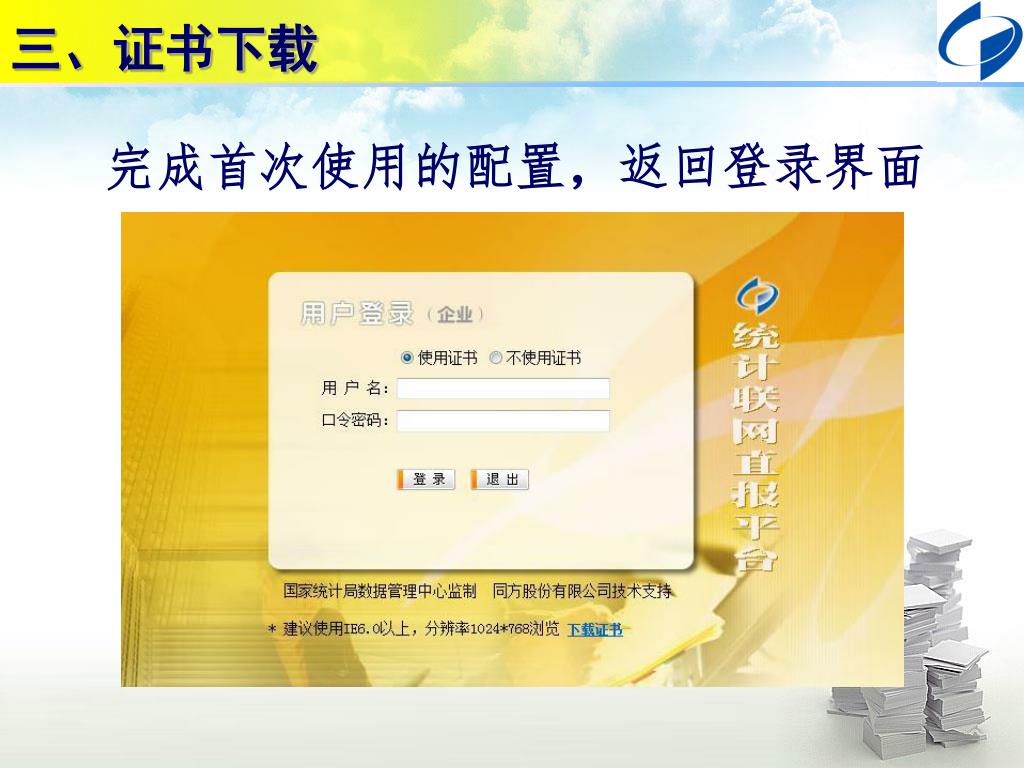 三、证书下载

完成首次使用的配置，返回登录界面

用户登录（企业）

使用证书 不使用证书

用 户 名：

口令密码：

登 录 退 出

统计联网直报平台

国家统计局数据管理中心监制 同方股份有限公司技术支持

* 建议使用IE6.0以上，分辨率1024*768浏览 下载证书